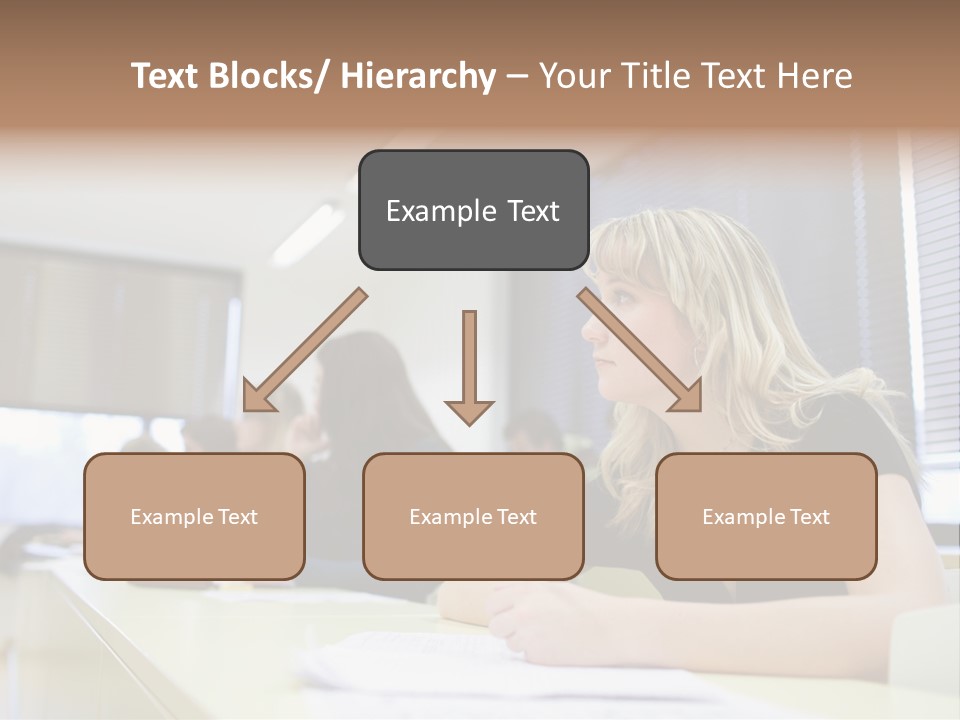 Text Blocks/ Hierarchy – Your Title Text Here

Example Text

Example Text

Example Text

Example Text